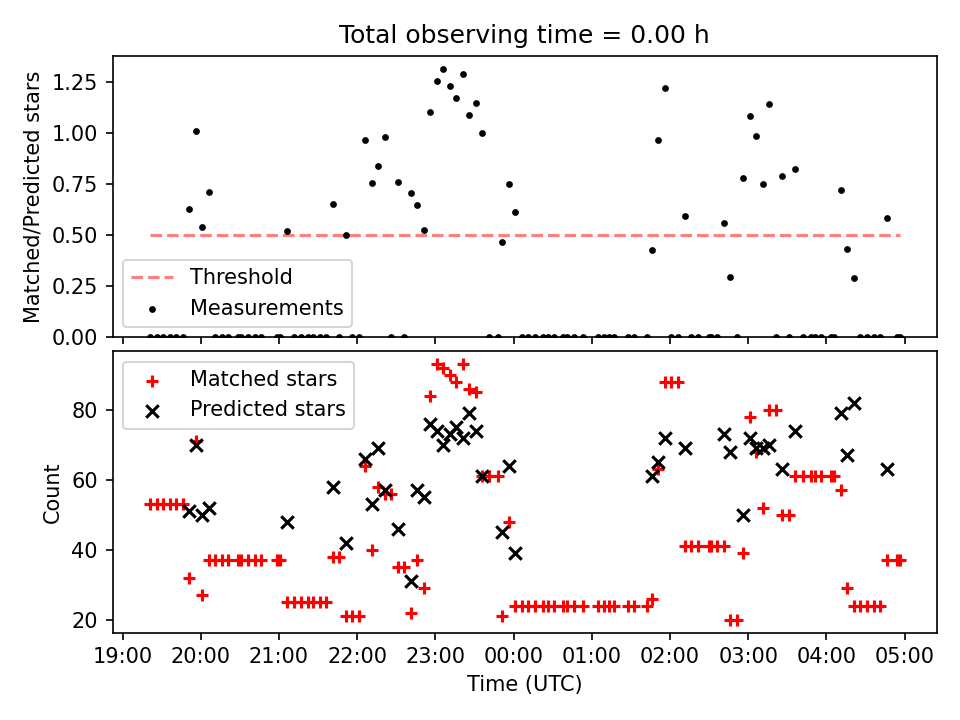 Total observing time = 0.00 h

Matched/Predicted stars

1.25
1.00
0.75
0.50
0.25
0.00

Threshold
Measurements

Matched stars
Predicted stars

Count

80
60
40
20

19:00 20:00 21:00 22:00 23:00 00:00 01:00 02:00 03:00 04:00 05:00

Time (UTC)